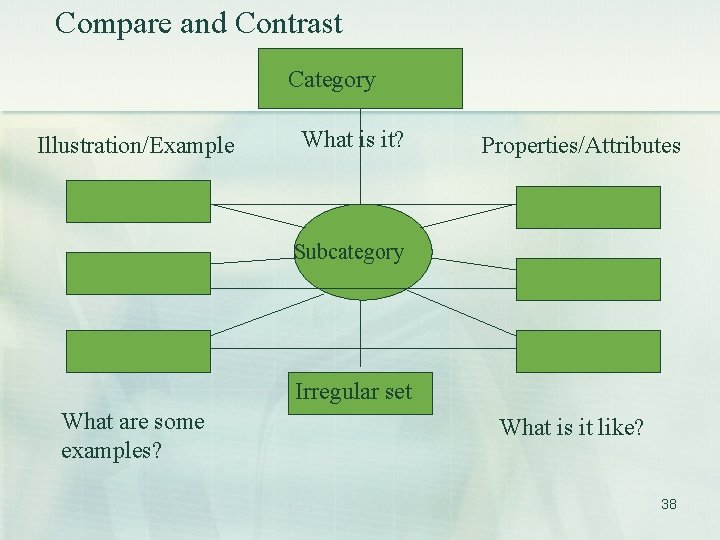 Compare and Contrast

Category

Illustration/Example

What is it?

Properties/Attributes

Subcategory

Irregular set

What are some examples?

What is it like?

38